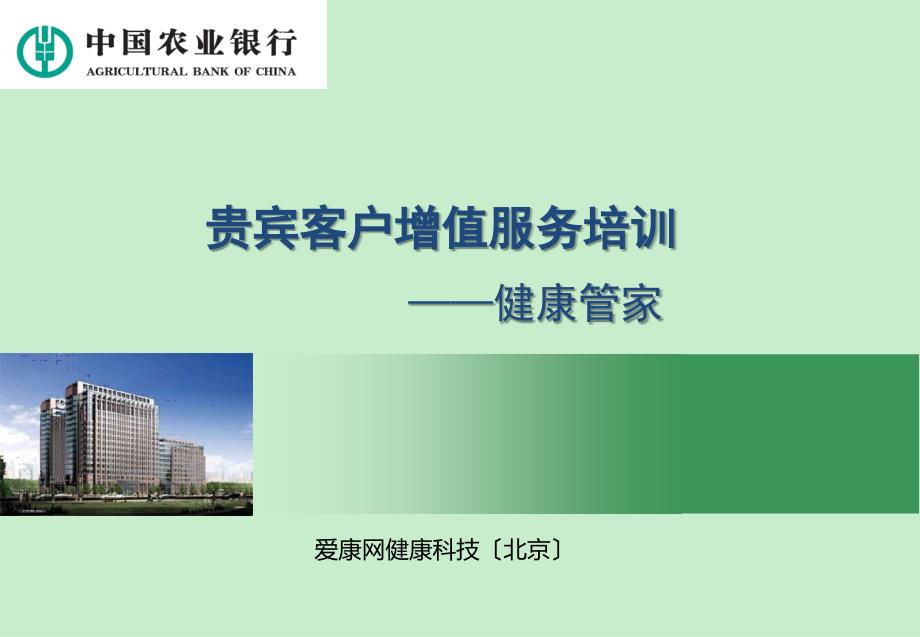 中国农业银行
AGRICULTURAL BANK OF CHINA

贵宾客户增值服务培训

——健康管家

爱康网健康科技〔北京〕